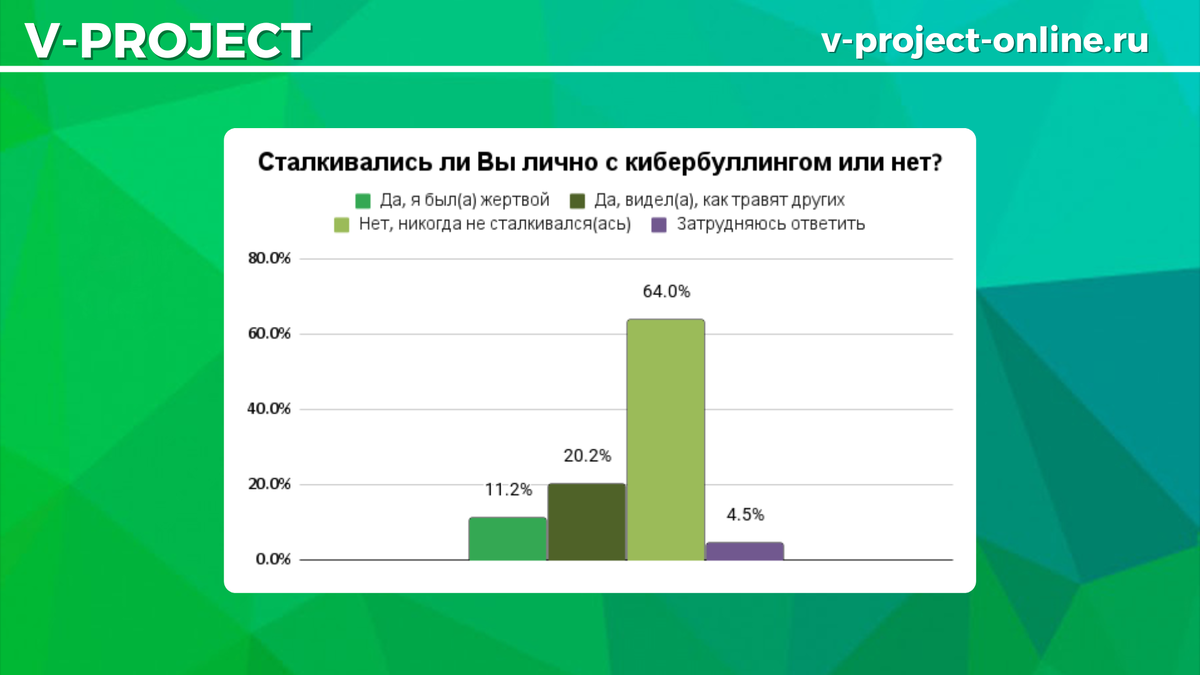 V-PROJECT

v-project-online.ru

Сталкивались ли Вы лично с кибербуллингом или нет?

Да, я был(а) жертвой
Да, видел(а), как травят других
Нет, никогда не сталкивался(ась)
Затрудняюсь ответить

80.0%
60.0%
40.0%
20.0%
0.0%

11.2%
20.2%
64.0%
4.5%